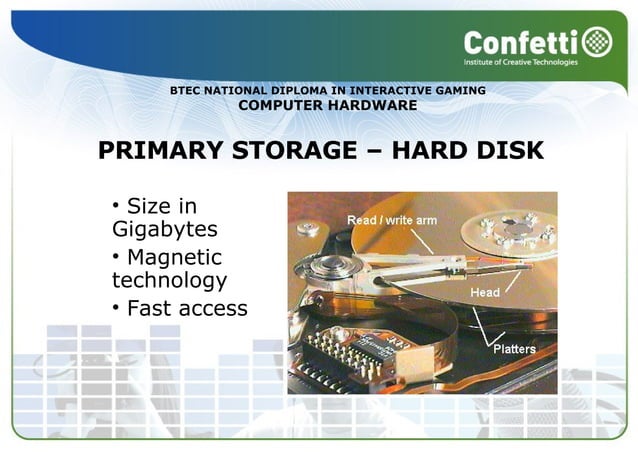 Confetti
Institute of Creative Technologies

BTEC NATIONAL DIPLOMA IN INTERACTIVE GAMING
COMPUTER HARDWARE

PRIMARY STORAGE – HARD DISK

• Size in Gigabytes
• Magnetic technology
• Fast access

Read / write arm
Head
Platters